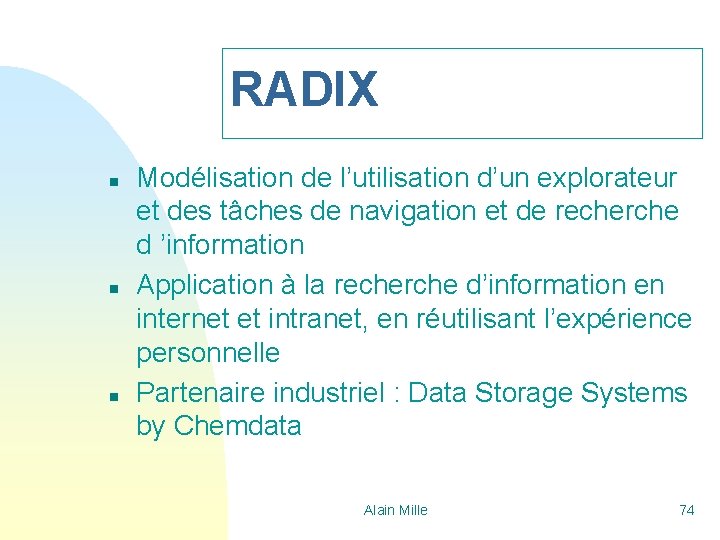 RADIX

- Modélisation de l’utilisation d’un explorateur et des tâches de navigation et de recherche d ’information
- Application à la recherche d’information en internet et intranet, en réutilisant l’expérience personnelle
- Partenaire industriel : Data Storage Systems by Chemdata

Alain Mille

74